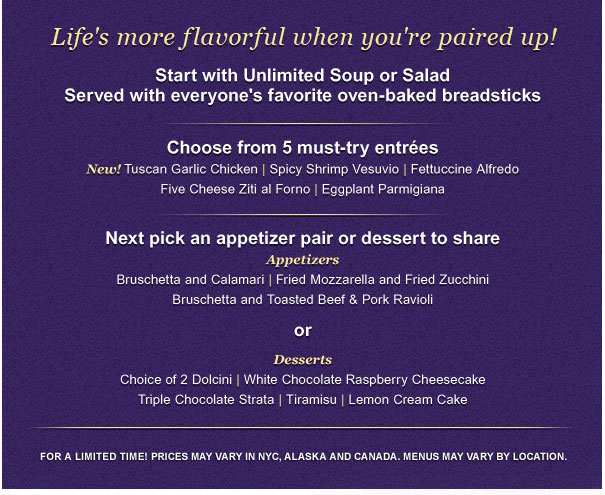 Life's more flavorful when you're paired up!

Start with Unlimited Soup or Salad
Served with everyone's favorite oven-baked breadsticks

Choose from 5 must-try entrées

New! Tuscan Garlic Chicken | Spicy Shrimp Vesuvio | Fettuccine Alfredo
Five Cheese Ziti al Forno | Eggplant Parmigiana

Next pick an appetizer pair or dessert to share

Appetizers

Bruschetta and Calamari | Fried Mozzarella and Fried Zucchini
Bruschetta and Toasted Beef & Pork Ravioli

or

Desserts

Choice of 2 Dolcini | White Chocolate Raspberry Cheesecake
Triple Chocolate Strata | Tiramisu | Lemon Cream Cake

FOR A LIMITED TIME! PRICES MAY VARY IN NYC, ALASKA AND CANADA. MENUS MAY VARY BY LOCATION.